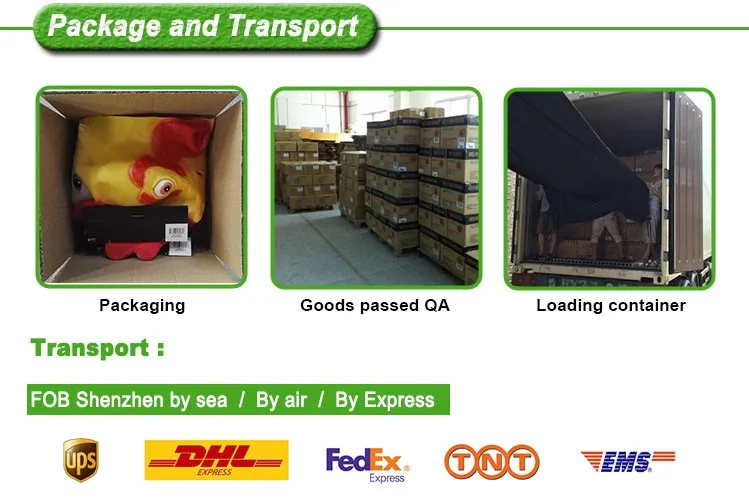 Package and Transport

Packaging

Goods passed QA

Loading container

Transport :

FOB Shenzhen by sea / By air / By Express

ups

DHL EXPRESS

FedEx. Express

TNT

EMS